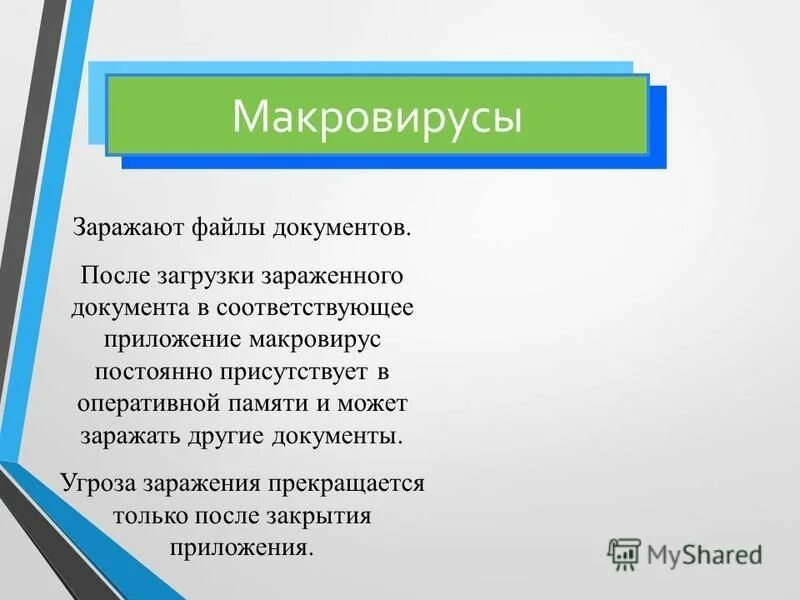 Макровирусы

Заражают файлы документов.

После загрузки зараженного документа в соответствующее приложение макровирус постоянно присутствует в оперативной памяти и может заражать другие документы.

Угроза заражения прекращается только после закрытия приложения.

MyShared